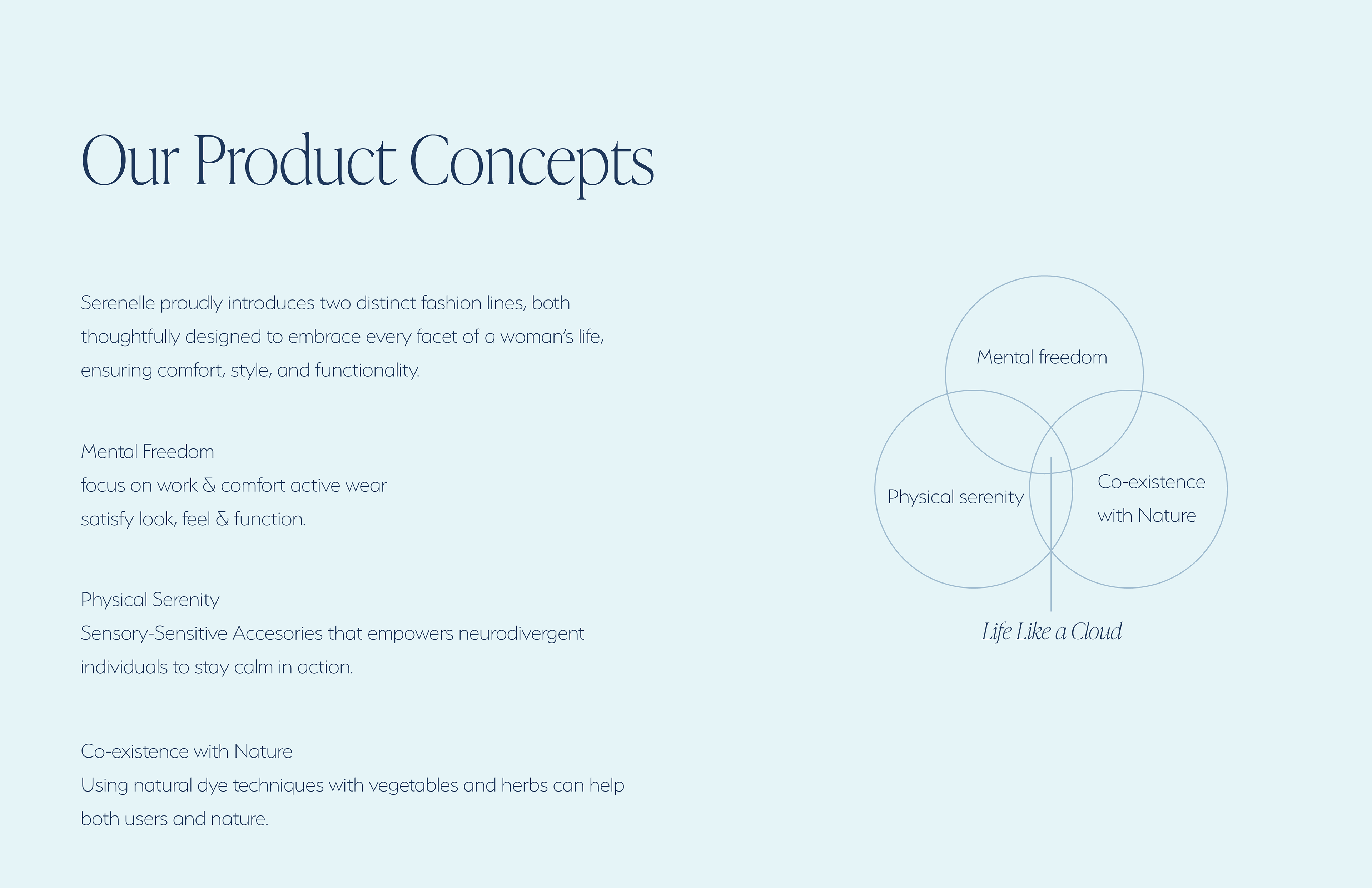 Our Product Concepts

Serenelle proudly introduces two distinct fashion lines, both thoughtfully designed to embrace every facet of a woman's life, ensuring comfort, style, and functionality.

Mental Freedom
focus on work & comfort active wear
satisfy look, feel & function.

Physical Serenity
Sensory-Sensitive Accesories that empowers neurodivergent individuals to stay calm in action.

Co-existence with Nature
Using natural dye techniques with vegetables and herbs can help both users and nature.

Mental freedom

Physical serenity

Co-existence with Nature

Life Like a Cloud